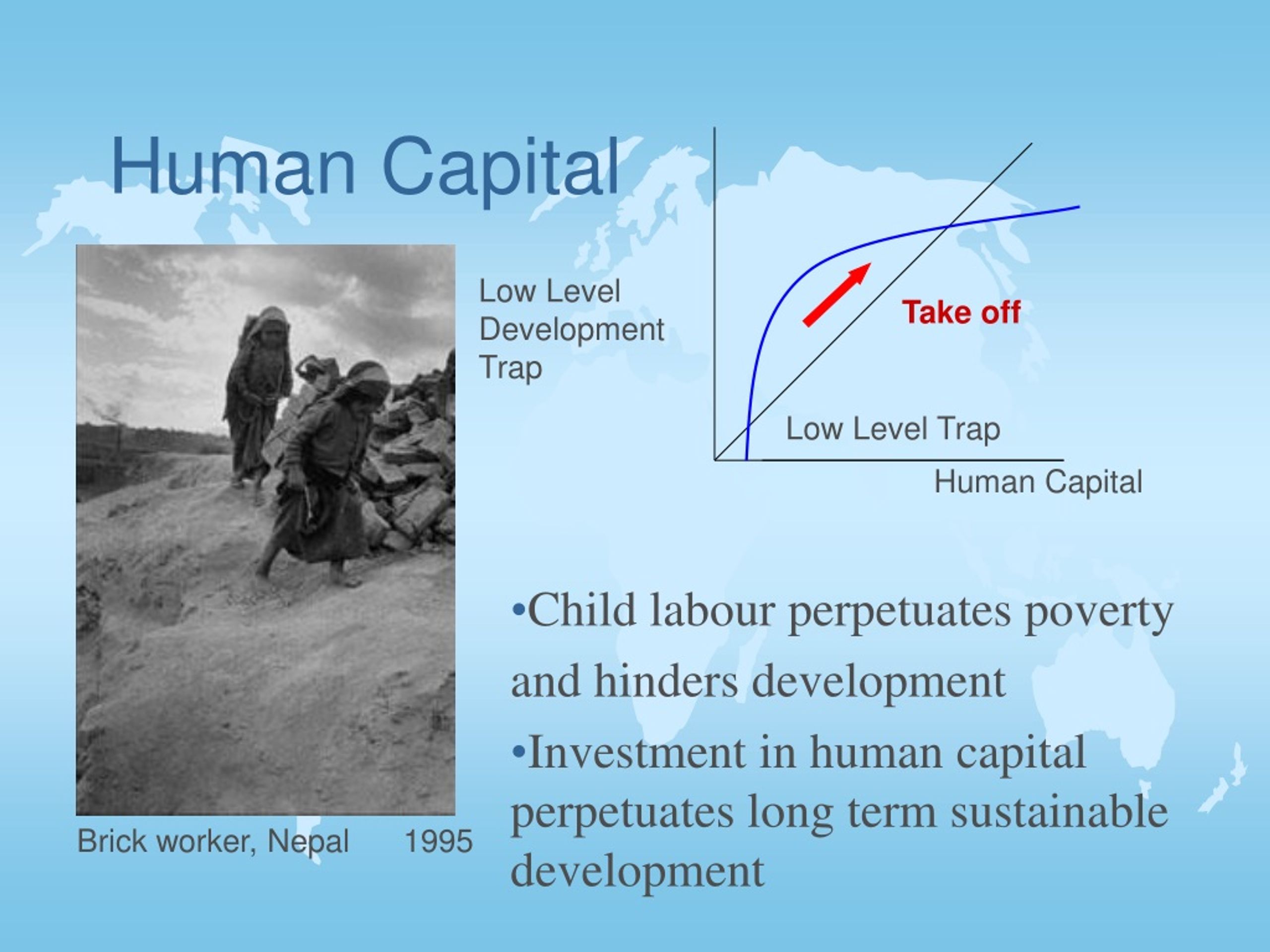 Human Capital

Low Level Development Trap

Take off

Low Level Trap

Human Capital

Brick worker, Nepal 1995

•Child labour perpetuates poverty and hinders development

•Investment in human capital perpetuates long term sustainable development